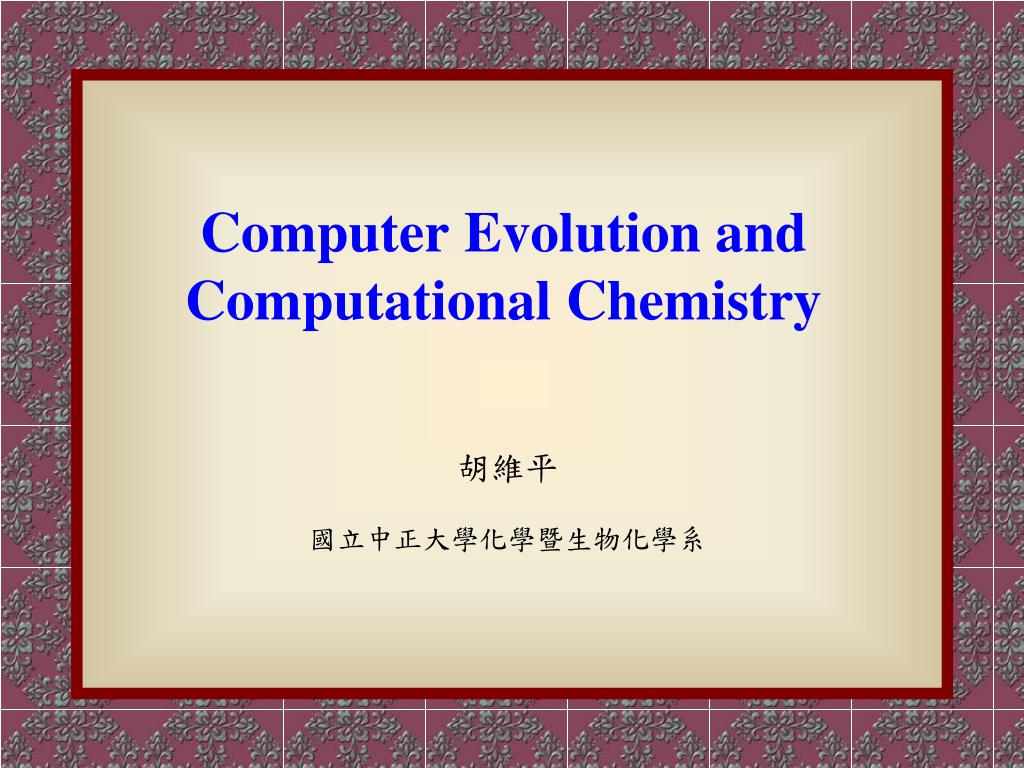 Computer Evolution and Computational Chemistry

胡維平

國立中正大學化學暨生物化學系